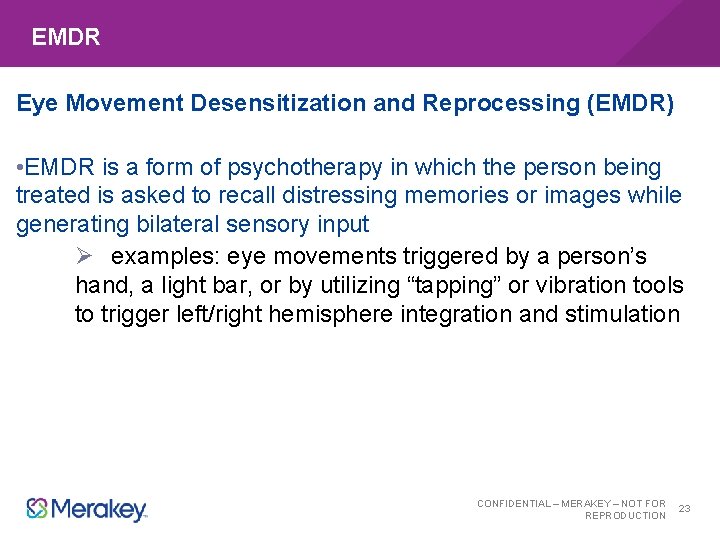 EMDR

Eye Movement Desensitization and Reprocessing (EMDR)

•EMDR is a form of psychotherapy in which the person being treated is asked to recall distressing memories or images while generating bilateral sensory input

➢ examples: eye movements triggered by a person's hand, a light bar, or by utilizing "tapping" or vibration tools to trigger left/right hemisphere integration and stimulation

Merakey

CONFIDENTIAL – MERAKEY – NOT FOR REPRODUCTION

23